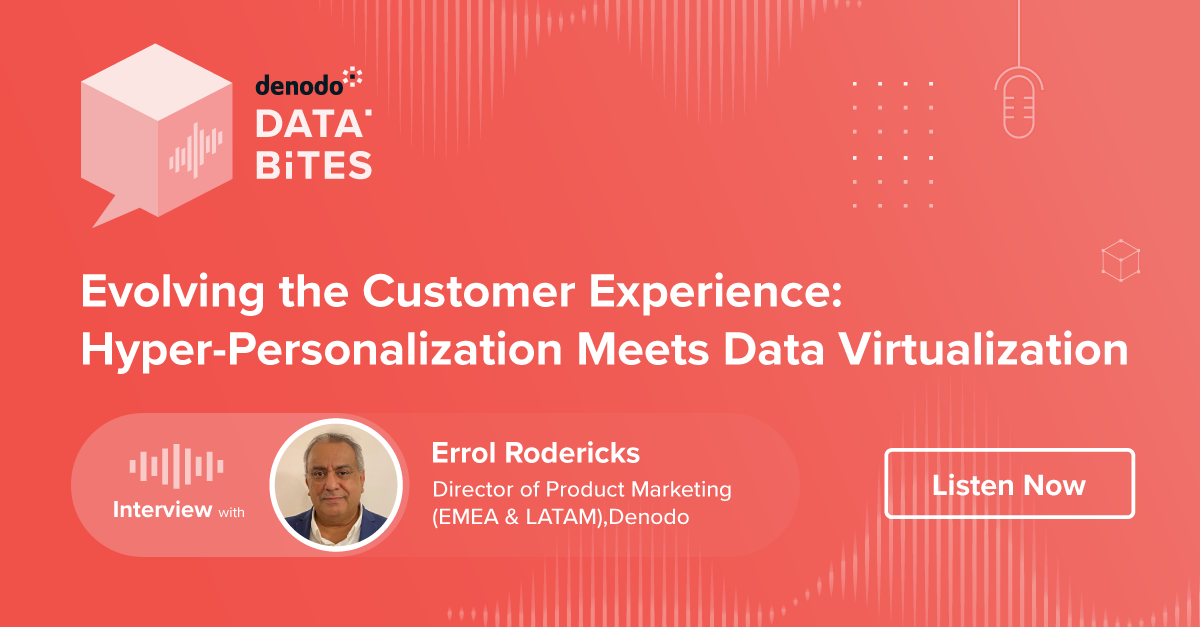 denodo

DATA BiTES

Evolving the Customer Experience: Hyper-Personalization Meets Data Virtualization

Interview with

Errol Rodericks

Director of Product Marketing (EMEA & LATAM),Denodo

Listen Now